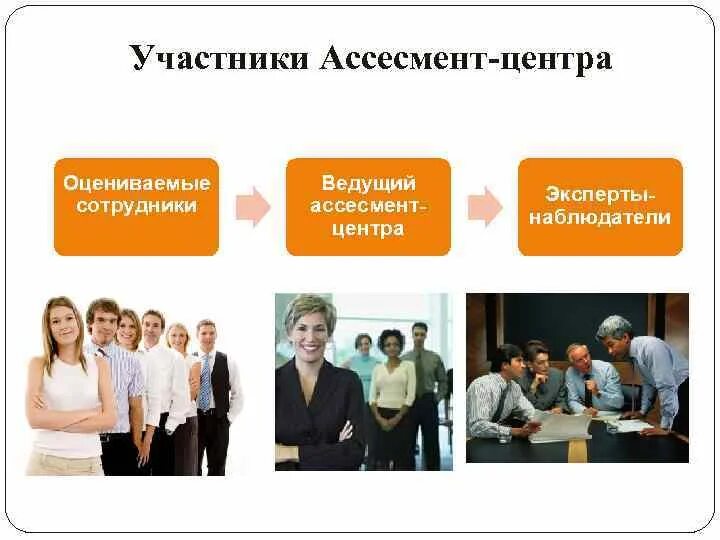 Участники Ассесмент-центра

Оцениваемые сотрудники

Ведущий ассесмент-центра

Эксперты-наблюдатели